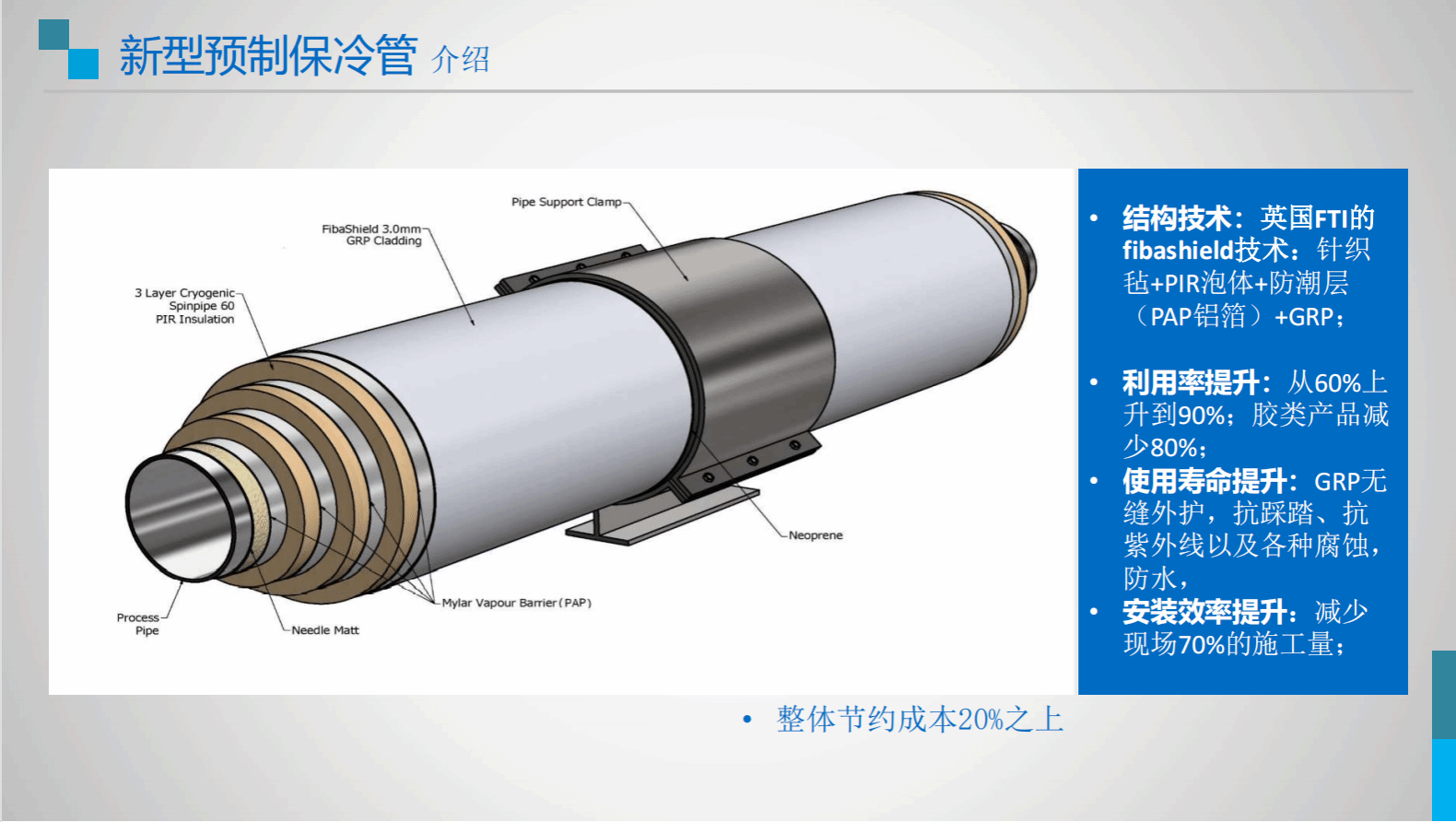 新型预制保冷管 介绍

Pipe Support Clamp

FibaShield 3.0mm GRP Cladding

3 Layer Cryogenic Spinpipe 60 PIR Insulation

Neoprene

Mylar Vapour Barrier (PAP)

Process Pipe

Needle Matt

• 结构技术：英国FTI的fibashield技术：针织毡+PIR泡体+防潮层（PAP铝箔）+GRP；

• 利用率提升：从60%上升到90%；胶类产品减少80%；
• 使用寿命提升：GRP无缝外护，抗踩踏、抗紫外线以及各种腐蚀，防水，
• 安装效率提升：减少现场70%的施工量；

• 整体节约成本20%之上